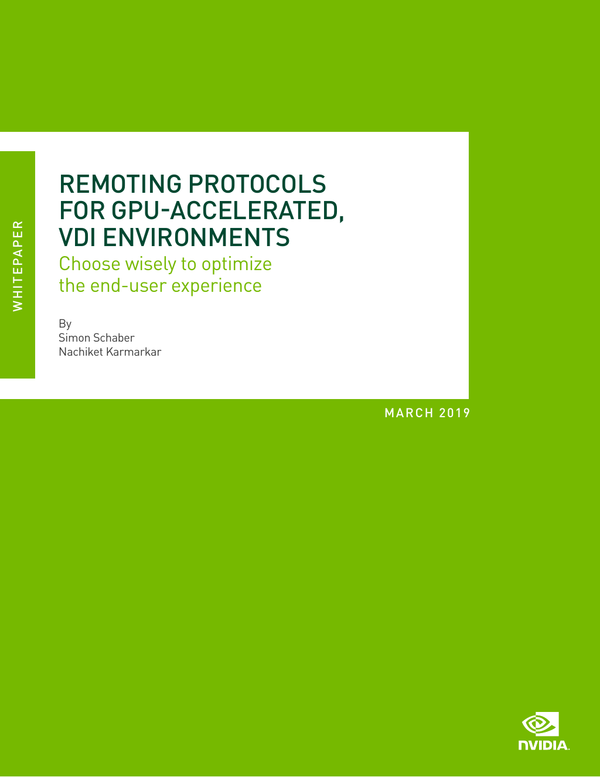 WHITEPAPER

REMOTING PROTOCOLS FOR GPU-ACCELERATED, VDI ENVIRONMENTS
Choose wisely to optimize the end-user experience

By
Simon Schaber
Nachiket Karmarkar

MARCH 2019

NVIDIA.